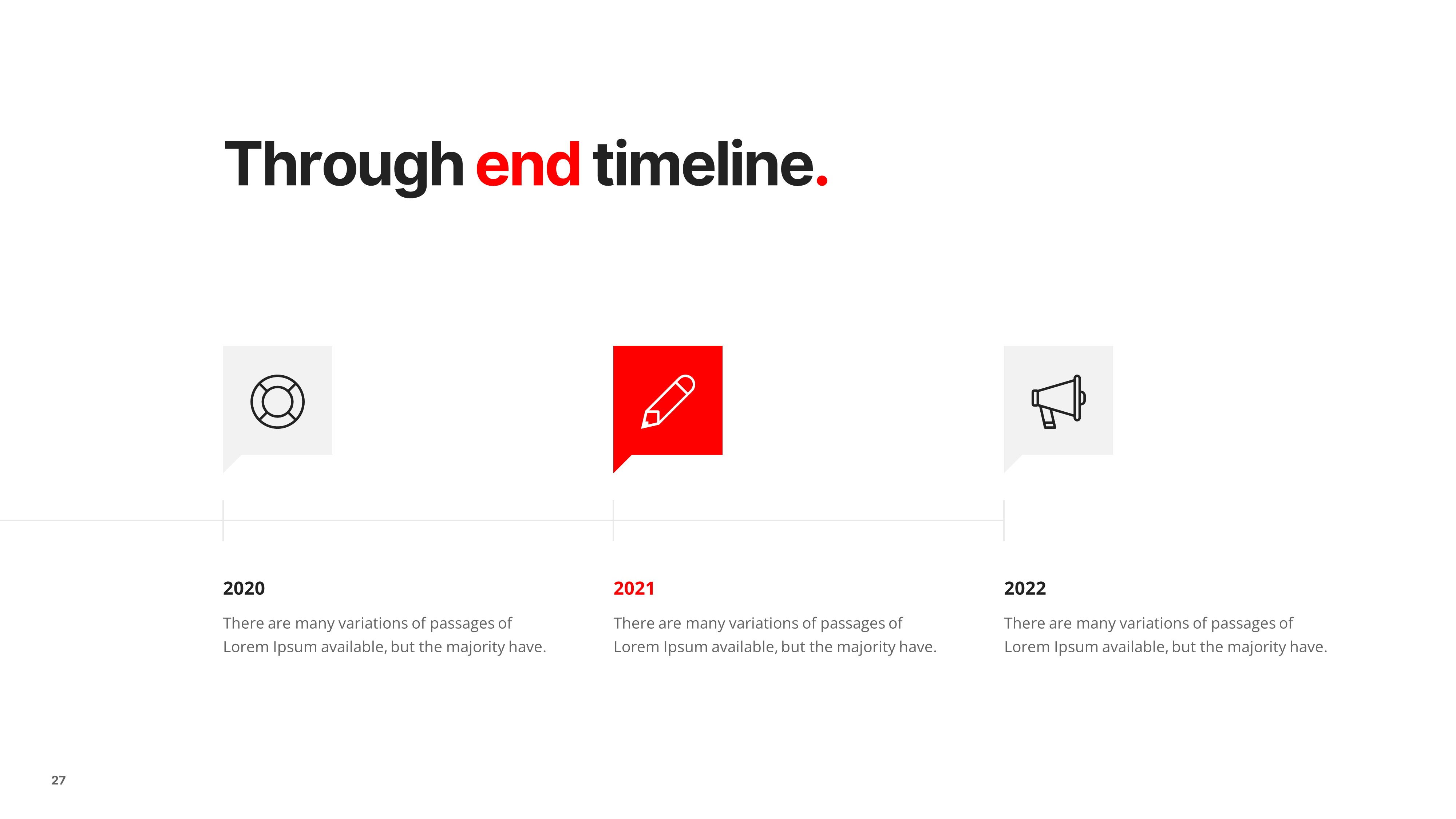 Through end timeline.

2020

There are many variations of passages of Lorem Ipsum available, but the majority have.

2021

There are many variations of passages of Lorem Ipsum available, but the majority have.

2022

There are many variations of passages of Lorem Ipsum available, but the majority have.

27